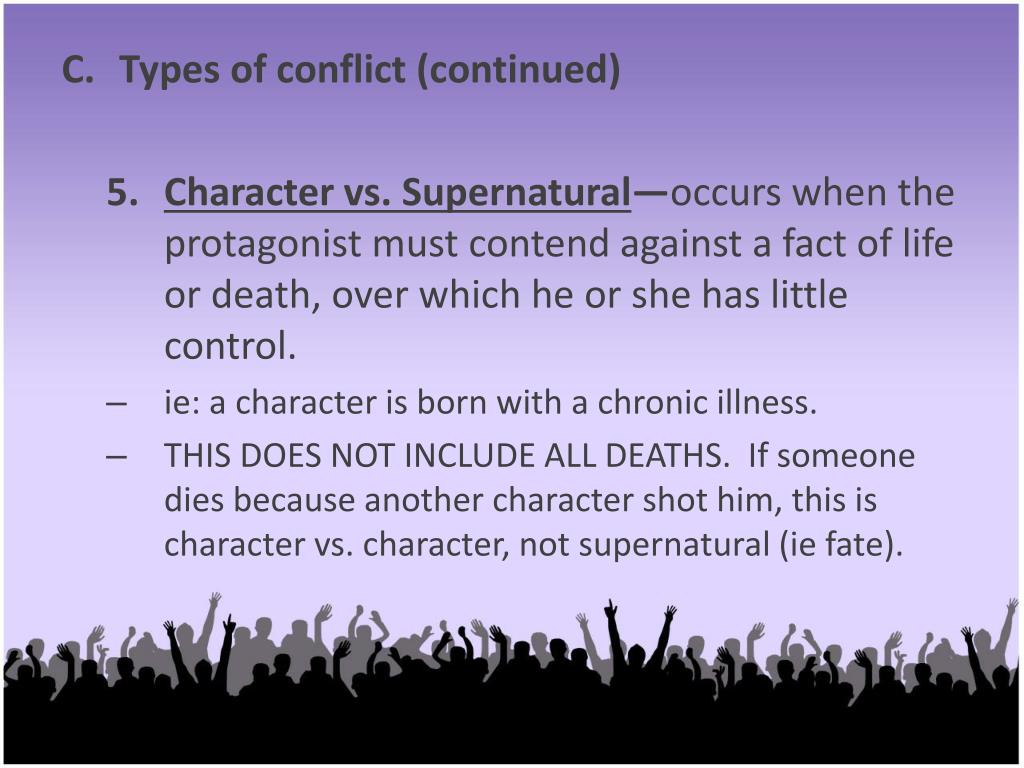 C. Types of conflict (continued)

5. Character vs. Supernatural—occurs when the protagonist must contend against a fact of life or death, over which he or she has little control.

– ie: a character is born with a chronic illness.

– THIS DOES NOT INCLUDE ALL DEATHS. If someone dies because another character shot him, this is character vs. character, not supernatural (ie fate).